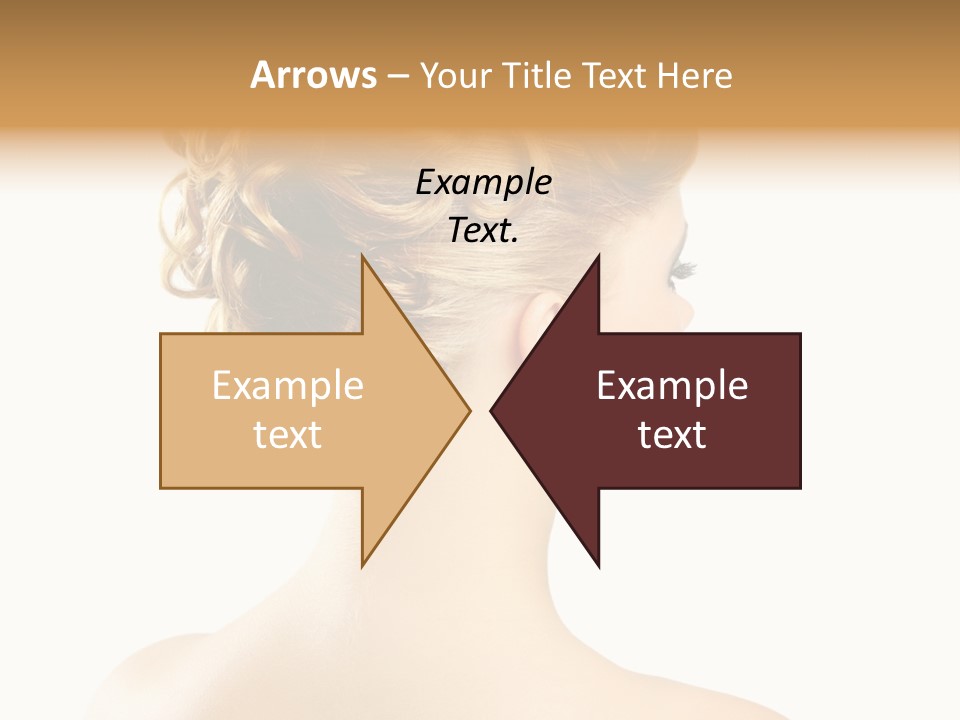 Arrows – Your Title Text Here

Example Text.

Example text

Example text